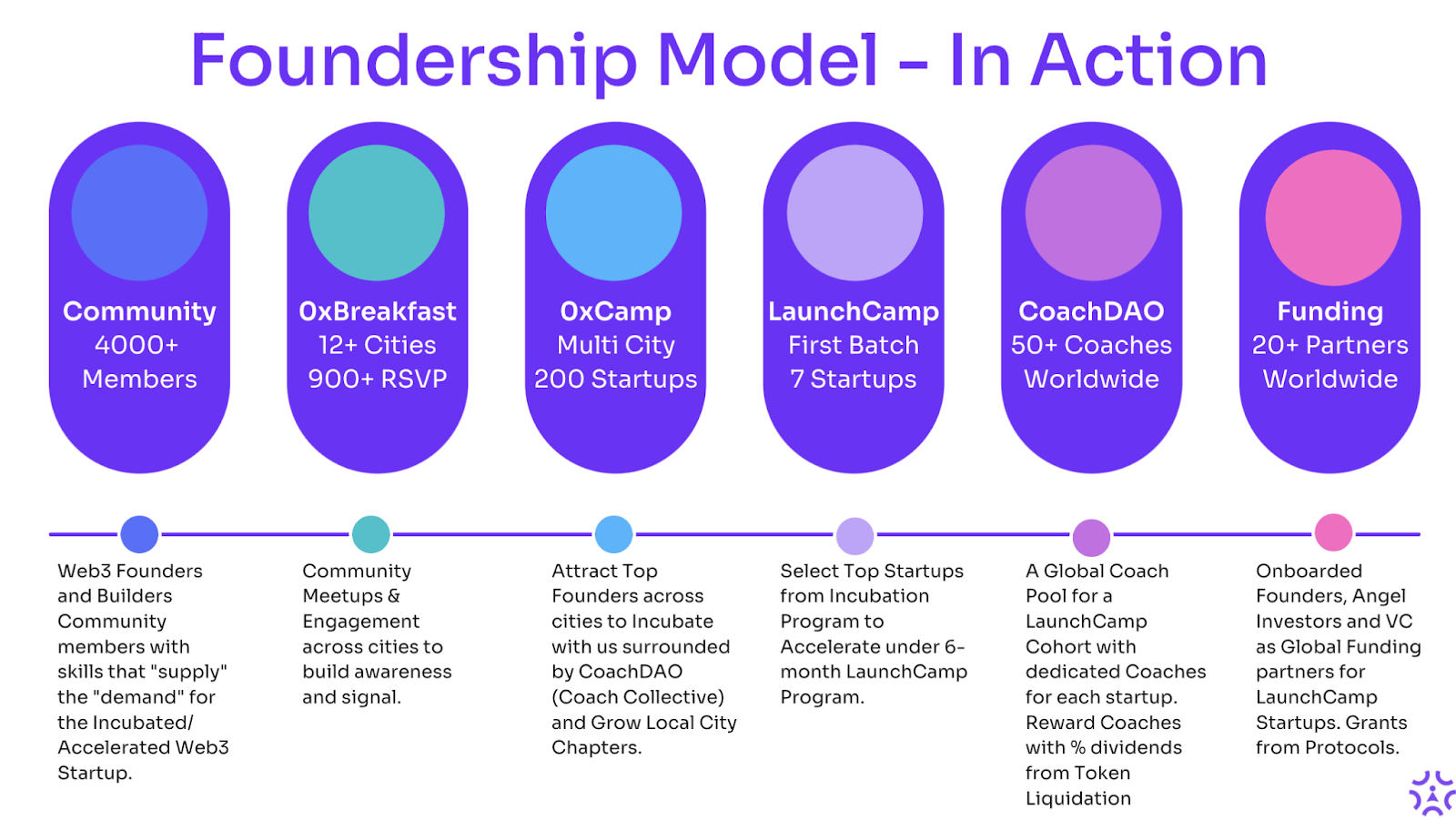 Foundership Model - In Action

Community
4000+
Members

0xBreakfast
12+ Cities
900+ RSVP

0xCamp
Multi City
200 Startups

LaunchCamp
First Batch
7 Startups

CoachDAO
50+ Coaches
Worldwide

Funding
20+ Partners
Worldwide

Web3 Founders and Builders Community members with skills that "supply" the "demand" for the Incubated/ Accelerated Web3 Startup.

Community Meetups & Engagement across cities to build awareness and signal.

Attract Top Founders across cities to Incubate with us surrounded by CoachDAO (Coach Collective) and Grow Local City Chapters.

Select Top Startups from Incubation Program to Accelerate under 6-month LaunchCamp Program.

A Global Coach Pool for a LaunchCamp Cohort with dedicated Coaches for each startup. Reward Coaches with % dividends from Token Liquidation

Onboarded Founders, Angel Investors and VC as Global Funding partners for LaunchCamp Startups. Grants from Protocols.